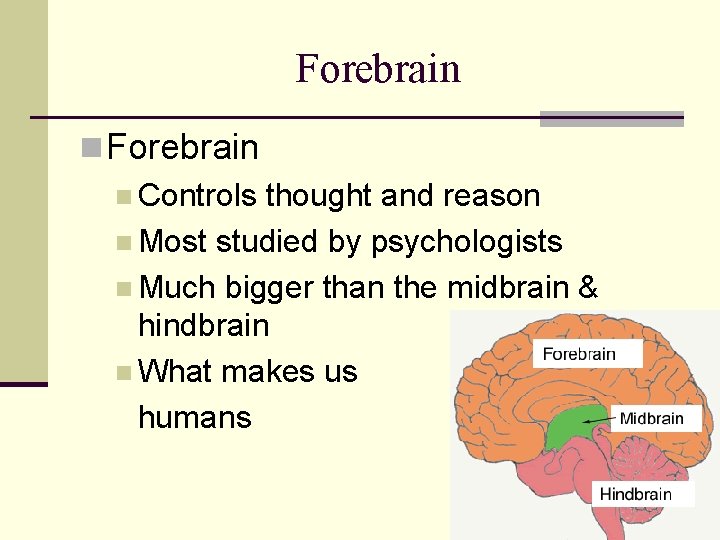 Forebrain

Forebrain

Controls thought and reason

Most studied by psychologists

Much bigger than the midbrain & hindbrain

What makes us

humans

Forebrain

Midbrain

Hindbrain